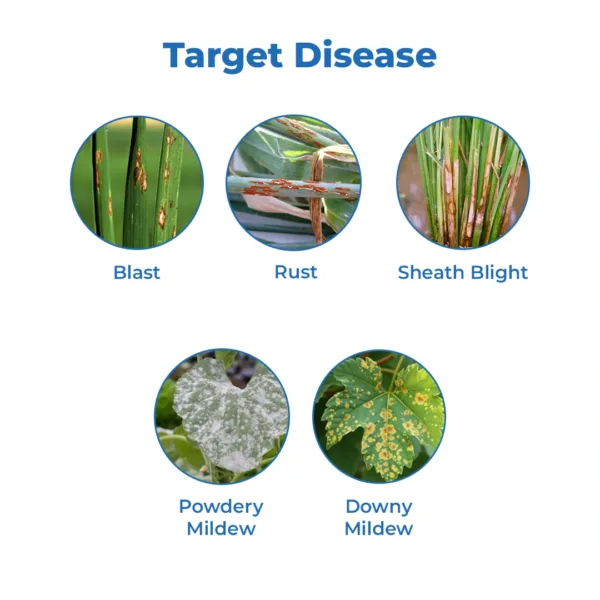 Target Disease

Blast

Rust

Sheath Blight

Powdery Mildew

Downy Mildew